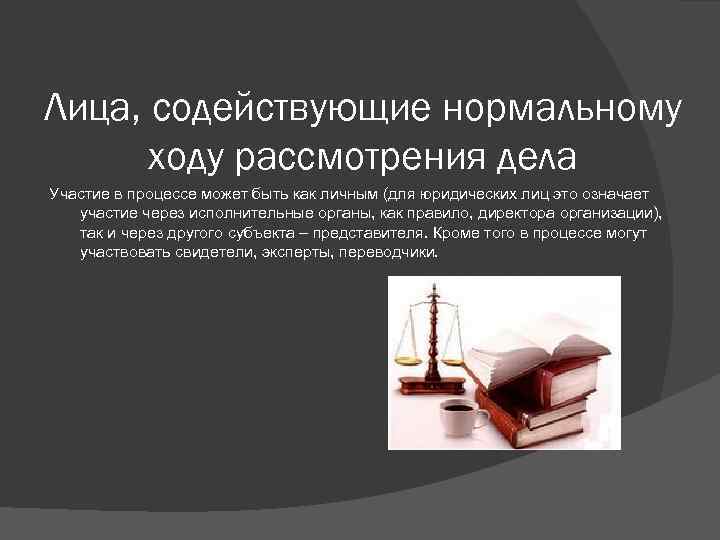 Лица, содействующие нормальному ходу рассмотрения дела

Участие в процессе может быть как личным (для юридических лиц это означает участие через исполнительные органы, как правило, директора организации), так и через другого субъекта – представителя. Кроме того в процессе могут участвовать свидетели, эксперты, переводчики.